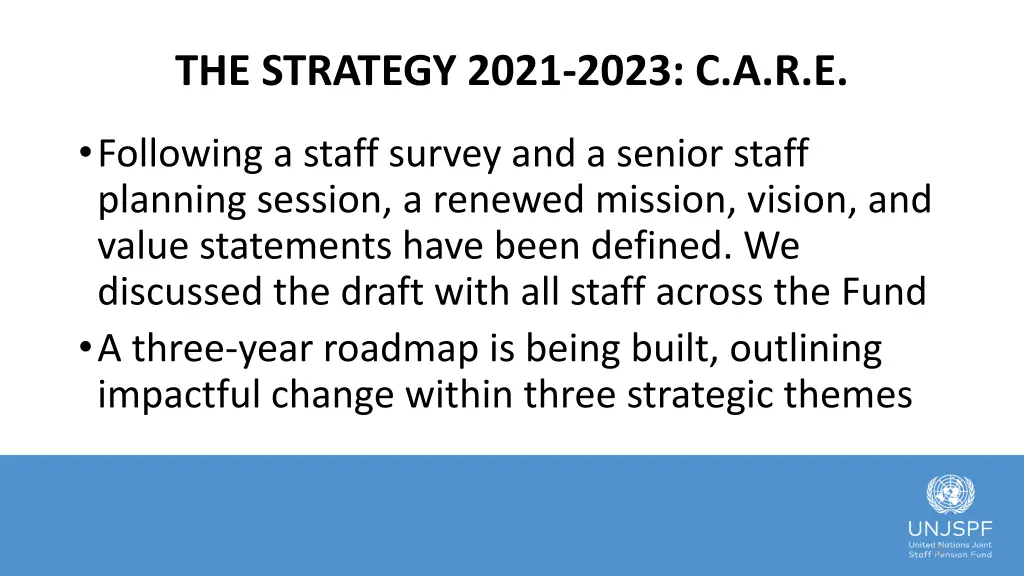 THE STRATEGY 2021-2023: C.A.R.E.

• Following a staff survey and a senior staff planning session, a renewed mission, vision, and value statements have been defined. We discussed the draft with all staff across the Fund

• A three-year roadmap is being built, outlining impactful change within three strategic themes

UNJSPF
United Nations Joint Staff Pension Fund